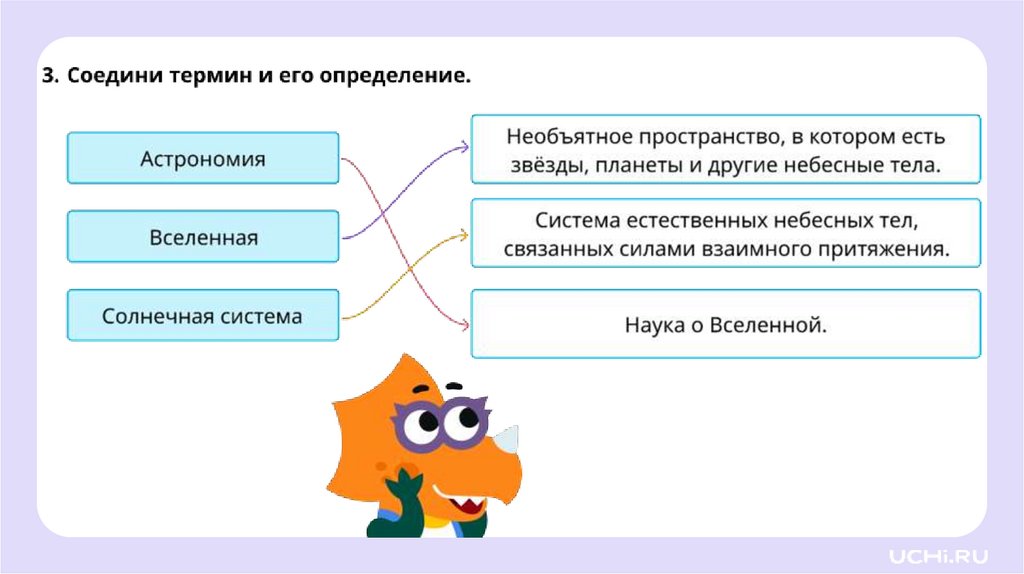 3. Соедини термин и его определение.

Астрономия

Вселенная

Солнечная система

Необъятное пространство, в котором есть звёзды, планеты и другие небесные тела.

Система естественных небесных тел, связанных силами взаимного притяжения.

Наука о Вселенной.

UCHi.RU